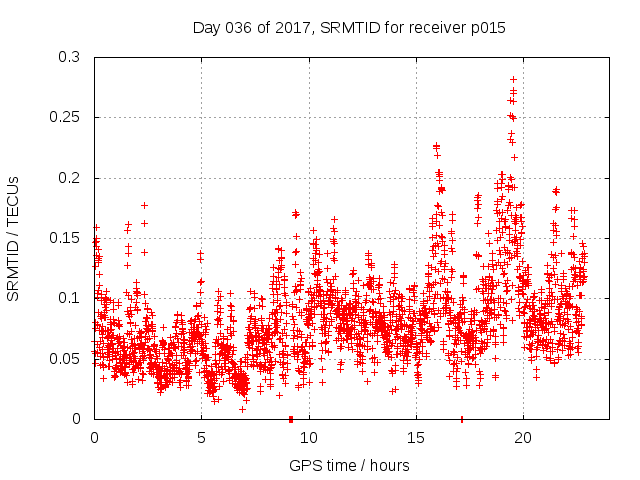 Day 036 of 2017, SRMTID for receiver p015

SRMTID / TECUs

0.3
0.25
0.2
0.15
0.1
0.05
0

0
5
10
15
20

GPS time / hours